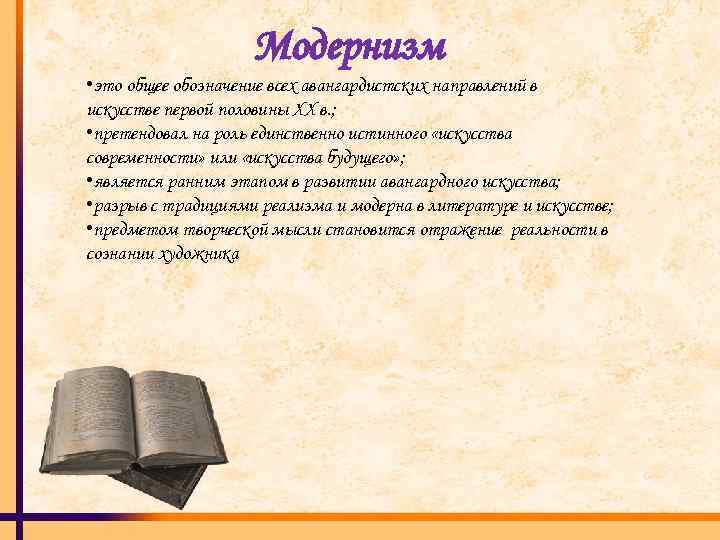 Модернизм

•это общее обозначение всех авангардистских направлений в искусстве первой половины XX в.;
•претендовал на роль единственно истинного «искусства современности» или «искусства будущего»;
•является ранним этапом в развитии авангардного искусства;
•разрыв с традициями реализма и модерна в литературе и искусстве;
•предметом творческой мысли становится отражение реальности в сознании художника